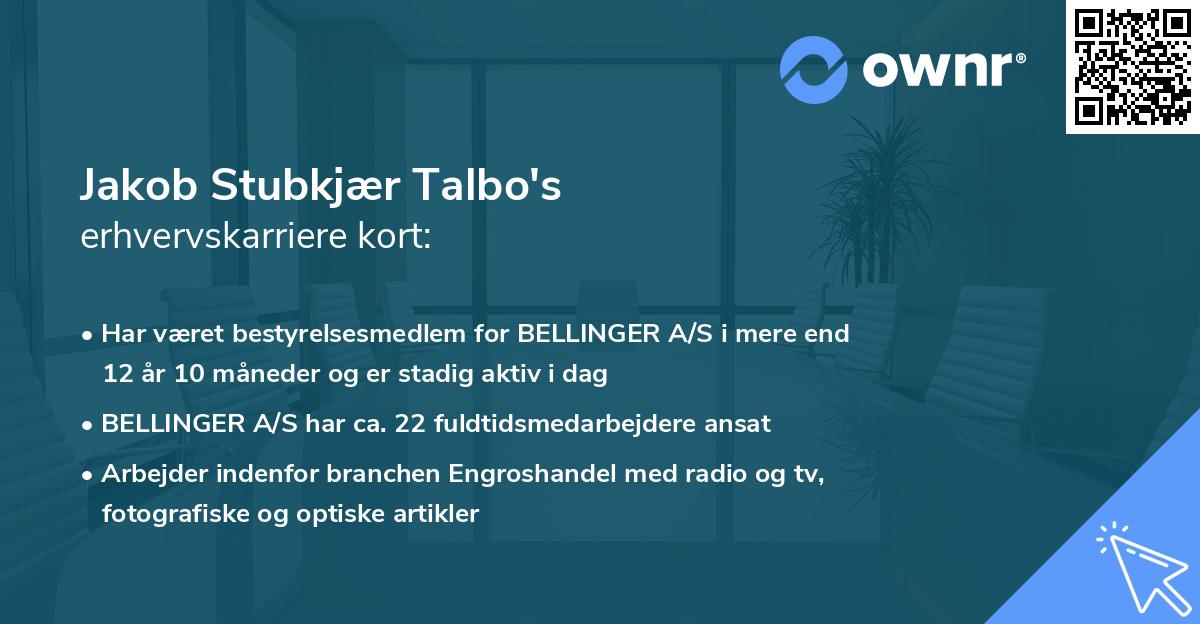 ownr®

Jakob Stubkjær Talbo's
erhvervskarriere kort:

• Har været bestyrelsesmedlem for BELLINGER A/S i mere end 12 år 10 måneder og er stadig aktiv i dag
• BELLINGER A/S har ca. 22 fuldtidsmedarbejdere ansat
• Arbejder indenfor branchen Engroshandel med radio og tv, fotografiske og optiske artikler